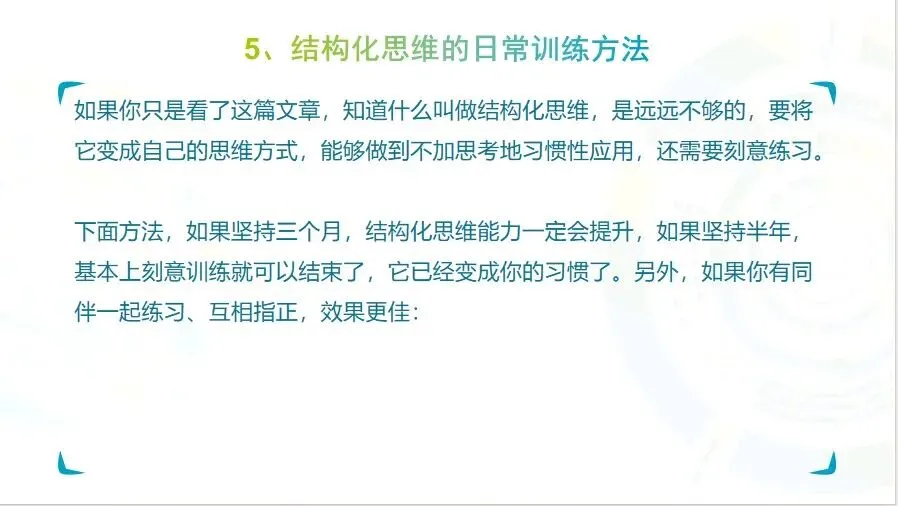 5、结构化思维的日常训练方法

如果你只是看了这篇文章，知道什么叫做结构化思维，是远远不够的，要将它变成自己的思维方式，能够做到不加思考地习惯性应用，还需要刻意练习。

下面方法，如果坚持三个月，结构化思维能力一定会提升，如果坚持半年，基本上刻意训练就可以结束了，它已经变成你的习惯了。另外，如果你有同伴一起练习、互相指正，效果更佳：